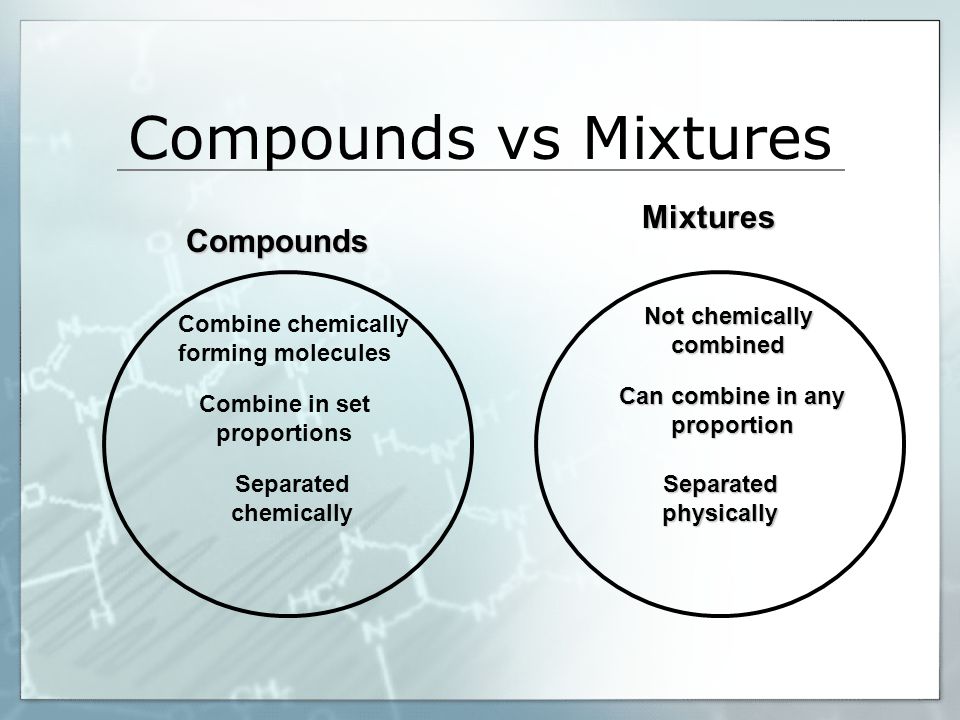 Compounds vs Mixtures

Compounds

Combine chemically forming molecules

Combine in set proportions

Separated chemically

Mixtures

Not chemically combined

Can combine in any proportion

Separated physically